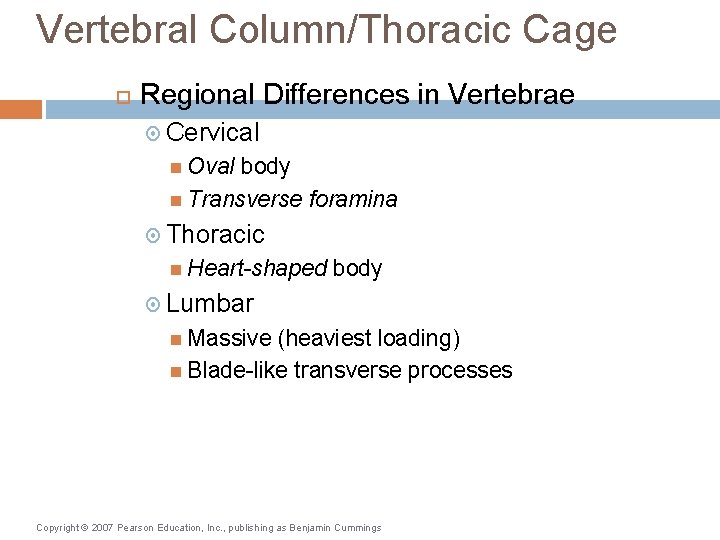 Vertebral Column/Thoracic Cage

Regional Differences in Vertebrae

Cervical

Oval body

Transverse foramina

Thoracic

Heart-shaped body

Lumbar

Massive (heaviest loading)

Blade-like transverse processes

Copyright © 2007 Pearson Education, Inc., publishing as Benjamin Cummings